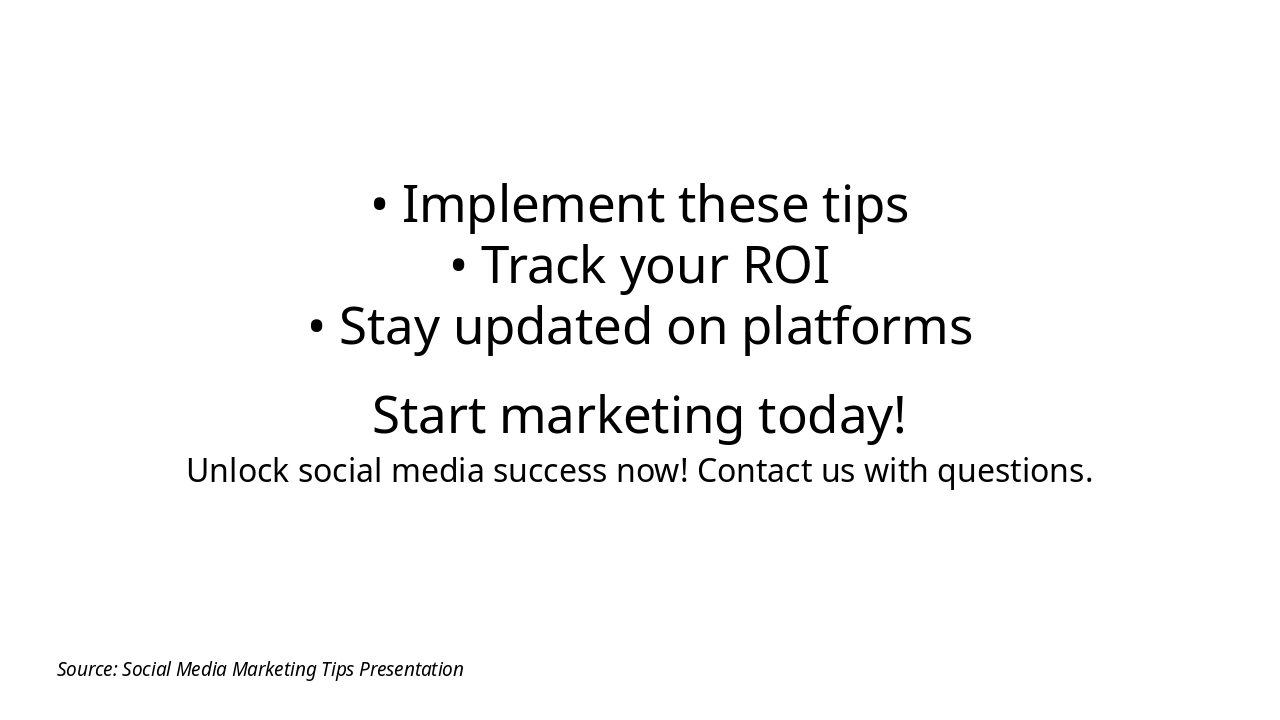 • Implement these tips
• Track your ROI
• Stay updated on platforms

Start marketing today!

Unlock social media success now! Contact us with questions.

Source: Social Media Marketing Tips Presentation